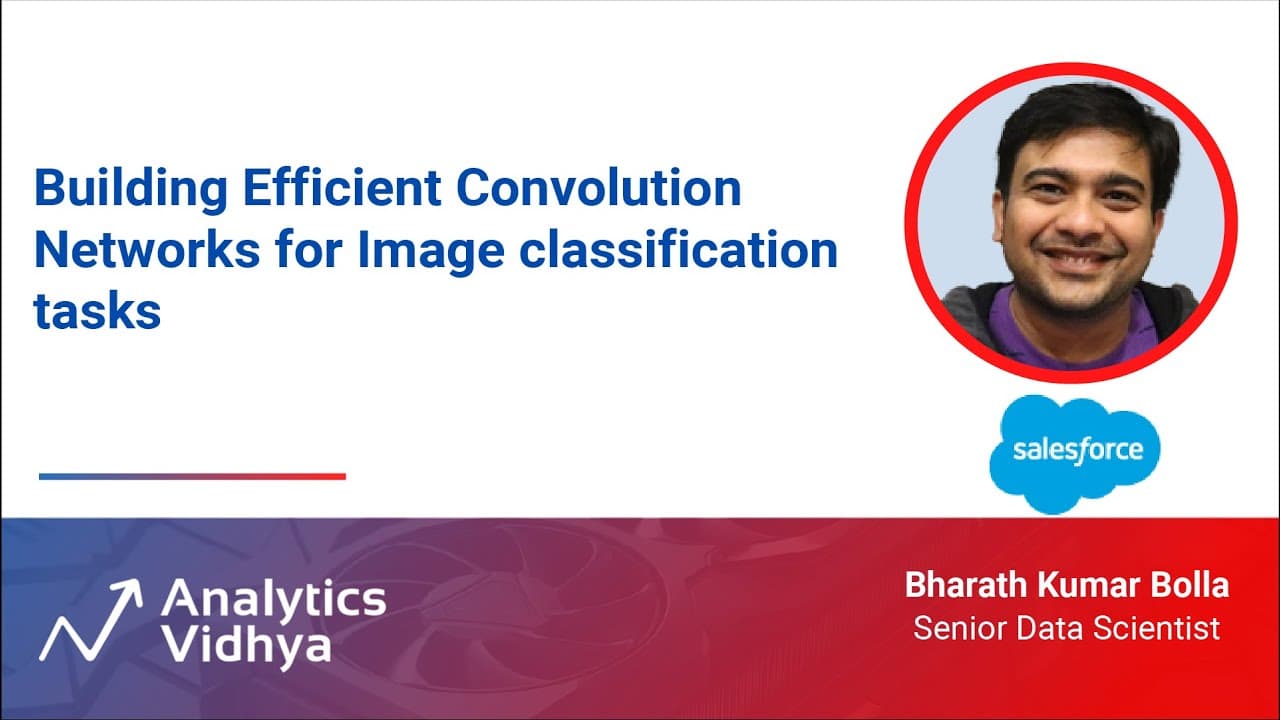 Building Efficient Convolution Networks for Image classification tasks

salesforce

Analytics Vidhya

Bharath Kumar Bolla
Senior Data Scientist